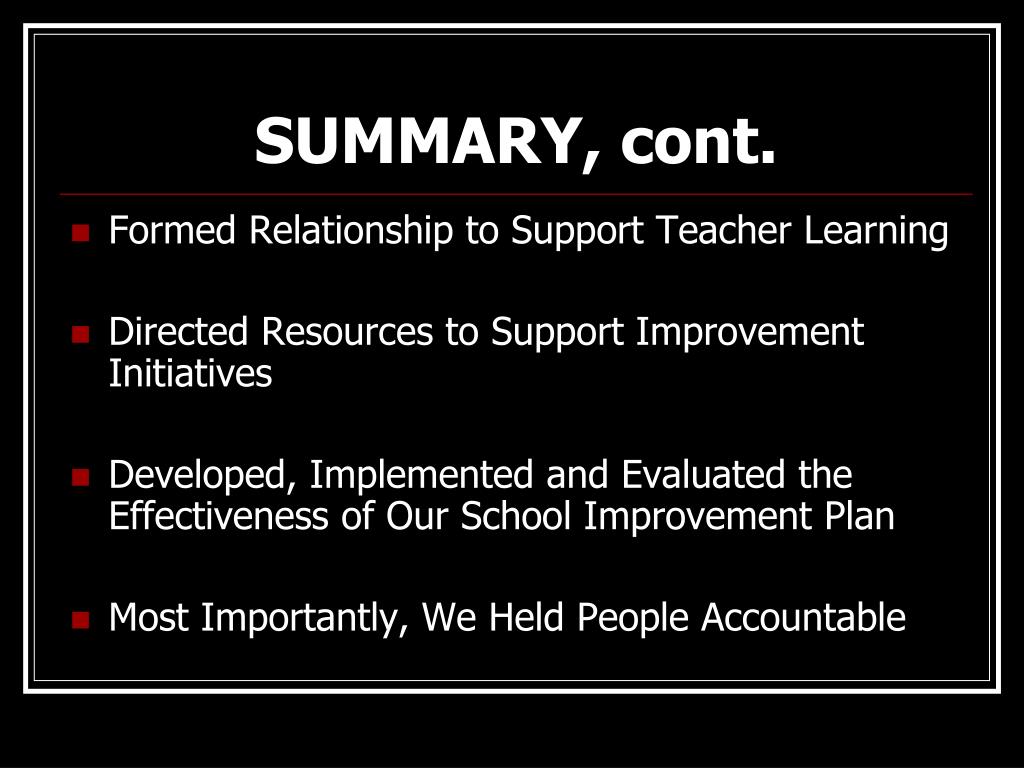 SUMMARY, cont.

- Formed Relationship to Support Teacher Learning

- Directed Resources to Support Improvement Initiatives

- Developed, Implemented and Evaluated the Effectiveness of Our School Improvement Plan

- Most Importantly, We Held People Accountable